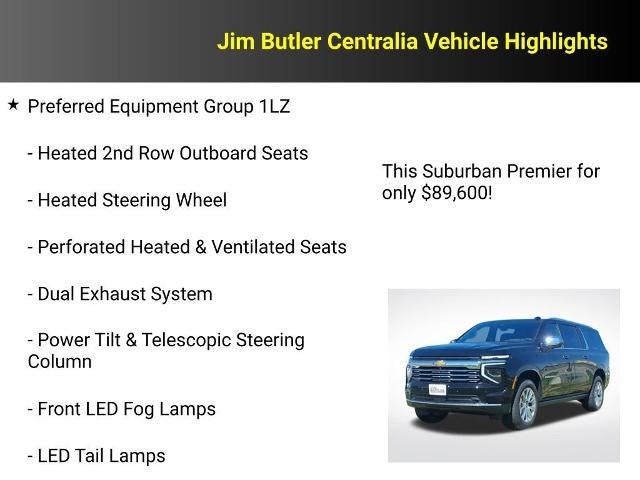 Jim Butler Centralia Vehicle Highlights

★ Preferred Equipment Group 1LZ

- Heated 2nd Row Outboard Seats

- Heated Steering Wheel

- Perforated Heated & Ventilated Seats

- Dual Exhaust System

- Power Tilt & Telescopic Steering Column

- Front LED Fog Lamps

- LED Tail Lamps

This Suburban Premier for only $89,600!